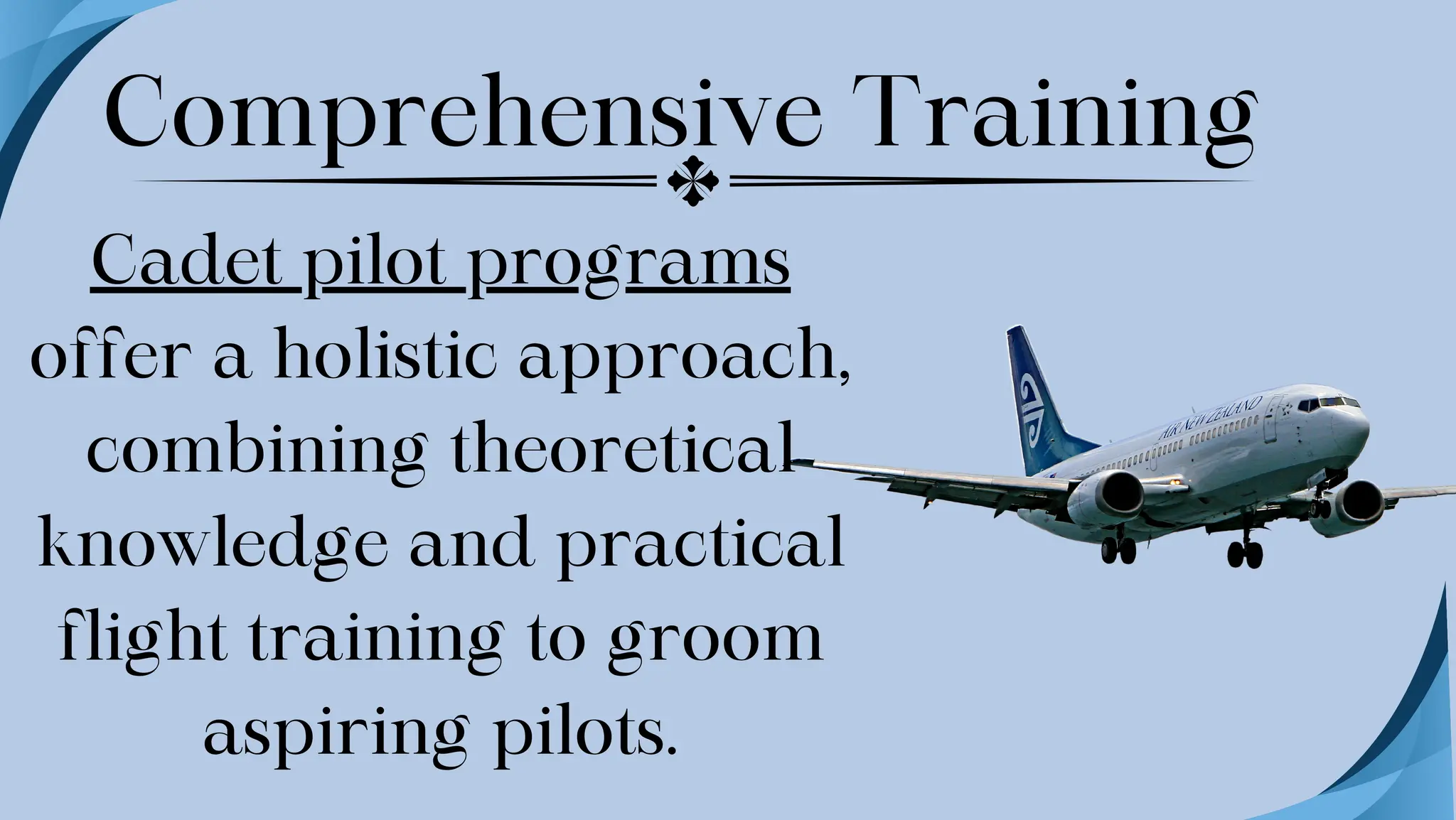 Comprehensive Training

Cadet pilot programs offer a holistic approach, combining theoretical knowledge and practical flight training to groom aspiring pilots.

AIR NEW ZEALAND